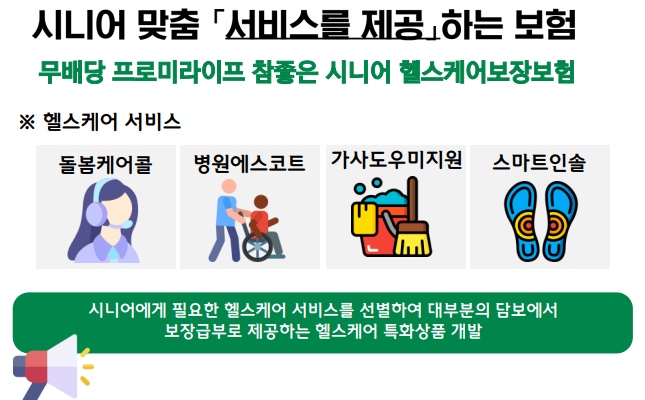 시니어 맞춤 「서비스를 제공」하는 보험

무배당 프로미라이프 참좋은 시니어 헬스케어보장보험

※ 헬스케어 서비스

돌봄케어콜

병원에스코트

가사도우미지원

스마트인솔

시니어에게 필요한 헬스케어 서비스를 선별하여 대부분의 담보에서 보장급부로 제공하는 헬스케어 특화상품 개발